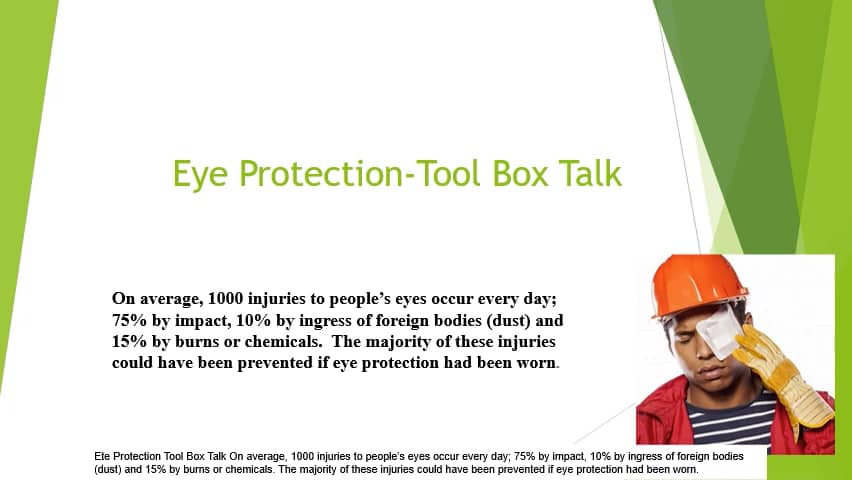 Eye Protection-Tool Box Talk

On average, 1000 injuries to people's eyes occur every day; 75% by impact, 10% by ingress of foreign bodies (dust) and 15% by burns or chemicals. The majority of these injuries could have been prevented if eye protection had been worn.

Ete Protection Tool Box Talk On average, 1000 injuries to people's eyes occur every day; 75% by impact, 10% by ingress of foreign bodies (dust) and 15% by burns or chemicals. The majority of these injuries could have been prevented if eye protection had been worn.